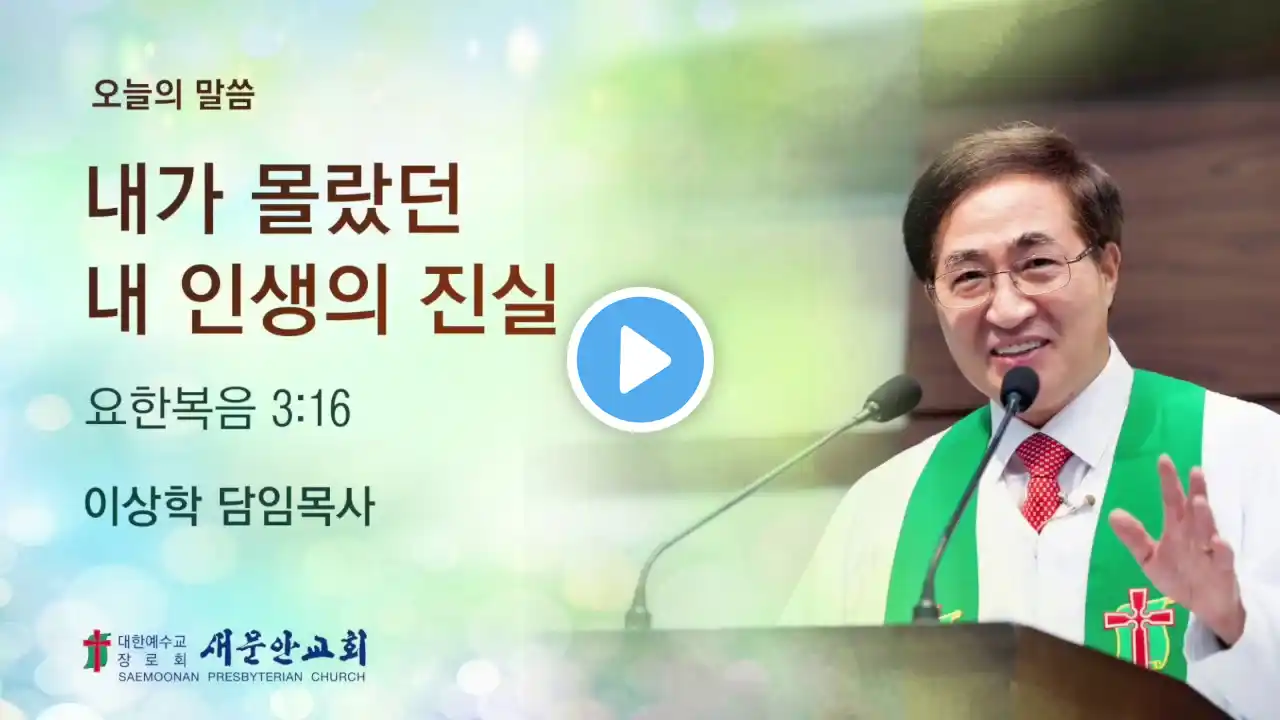 오늘의 말씀

내가 몰랐던 내 인생의 진실

요한복음 3:16

이상학 담임목사

대한예수교 장로회 새문안교회
SAEMOONAN PRESBYTERIAN CHURCH